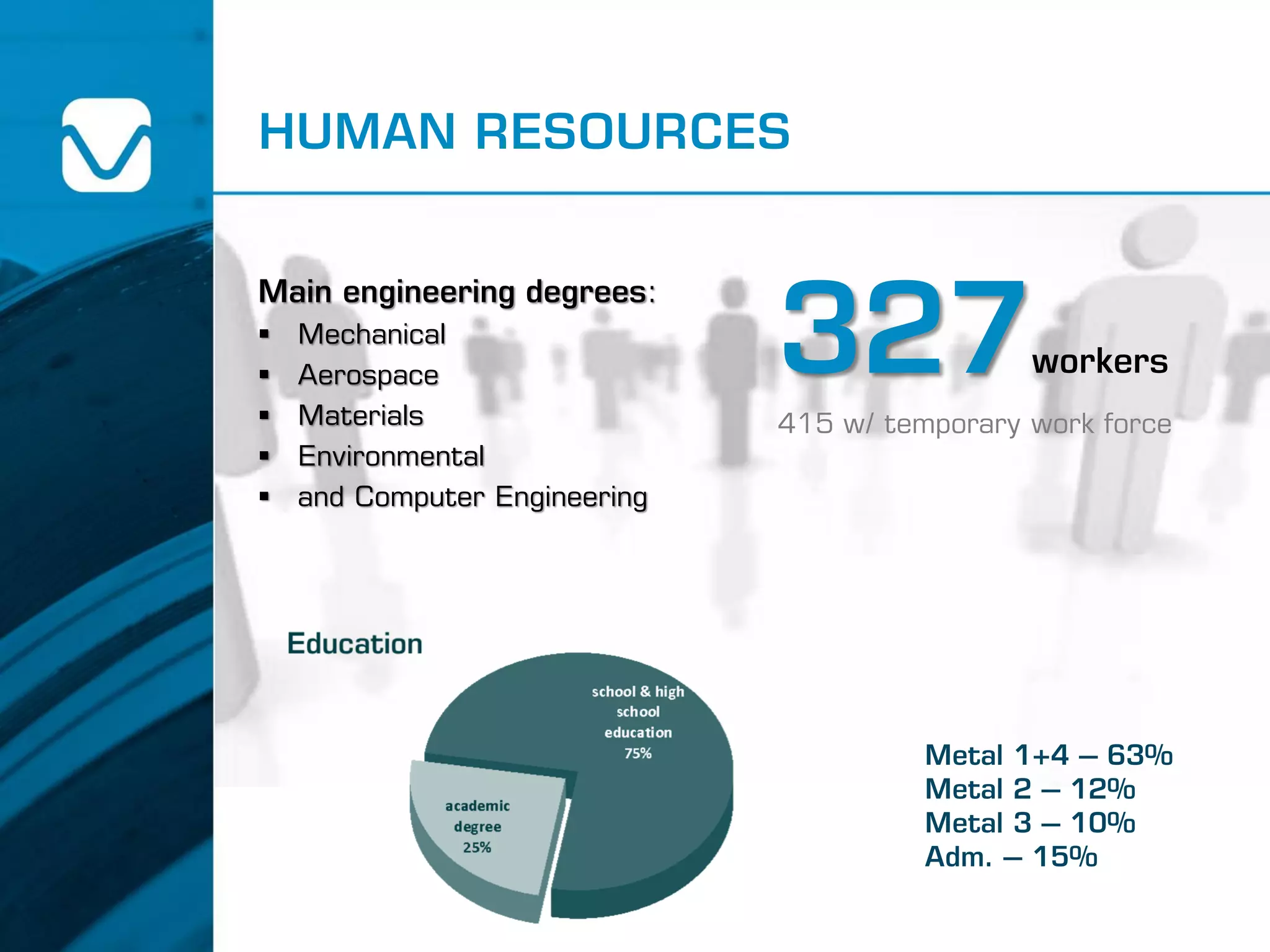 HUMAN RESOURCES

Main engineering degrees:
▪ Mechanical
▪ Aerospace
▪ Materials
▪ Environmental
▪ and Computer Engineering

327 workers

415 w/ temporary work force

Education

school & high school education 75%

academic degree 25%

Metal 1+4 – 63%
Metal 2 – 12%
Metal 3 – 10%
Adm. – 15%